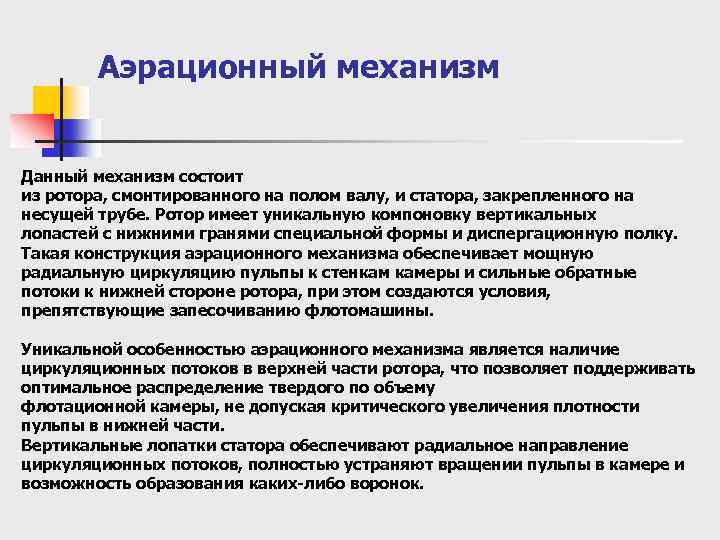 Аэрационный механизм

Данный механизм состоит из ротора, смонтированного на полом валу, и статора, закрепленного на несущей трубе. Ротор имеет уникальную компоновку вертикальных лопастей с нижними гранями специальной формы и диспергационную полку.
Такая конструкция аэрационного механизма обеспечивает мощную радиальную циркуляцию пульпы к стенкам камеры и сильные обратные потоки к нижней стороне ротора, при этом создаются условия, препятствующие запесочиванию флотомашины.

Уникальной особенностью аэрационного механизма является наличие циркуляционных потоков в верхней части ротора, что позволяет поддерживать оптимальное распределение твердого по объему флотационной камеры, не допуская критического увеличения плотности пульпы в нижней части.
Вертикальные лопатки статора обеспечивают радиальное направление циркуляционных потоков, полностью устраняют вращении пульпы в камере и возможность образования каких-либо воронок.